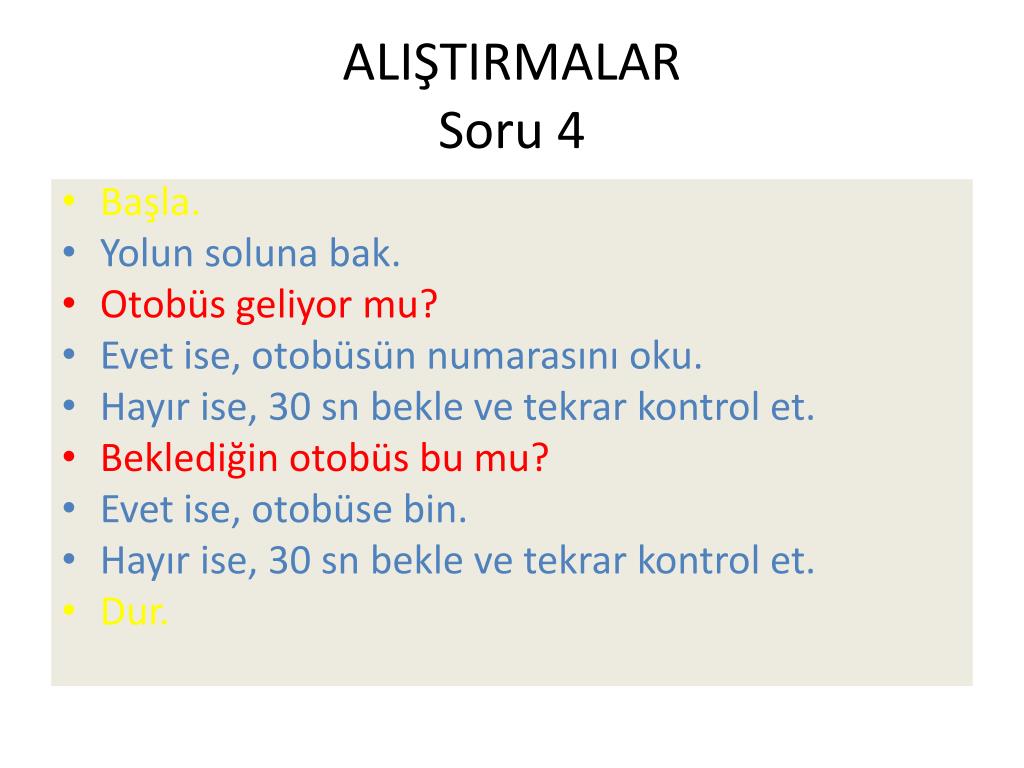 ALIŞTIRMALAR
Soru 4

• Başla.
• Yolun soluna bak.
• Otobüs geliyor mu?
• Evet ise, otobüsün numarasını oku.
• Hayır ise, 30 sn bekle ve tekrar kontrol et.
• Beklediğin otobüs bu mu?
• Evet ise, otobüse bin.
• Hayır ise, 30 sn bekle ve tekrar kontrol et.
• Dur.